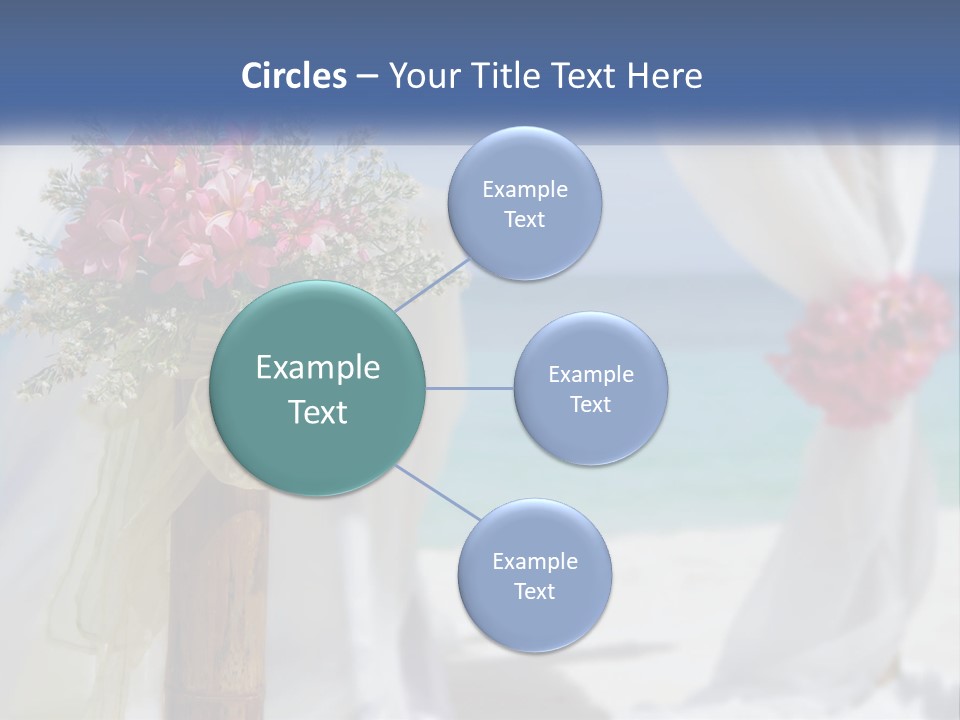 Circles – Your Title Text Here

Example Text

Example Text

Example Text

Example Text